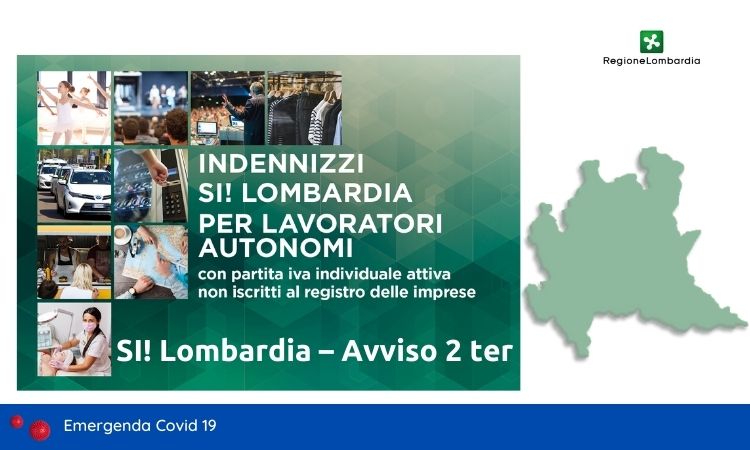 RegioneLombardia

INDENNIZZI
SI! LOMBARDIA
PER LAVORATORI AUTONOMI
con partita iva individuale attiva non iscritti al registro delle imprese

SI! Lombardia – Avviso 2 ter

Emergenda Covid 19